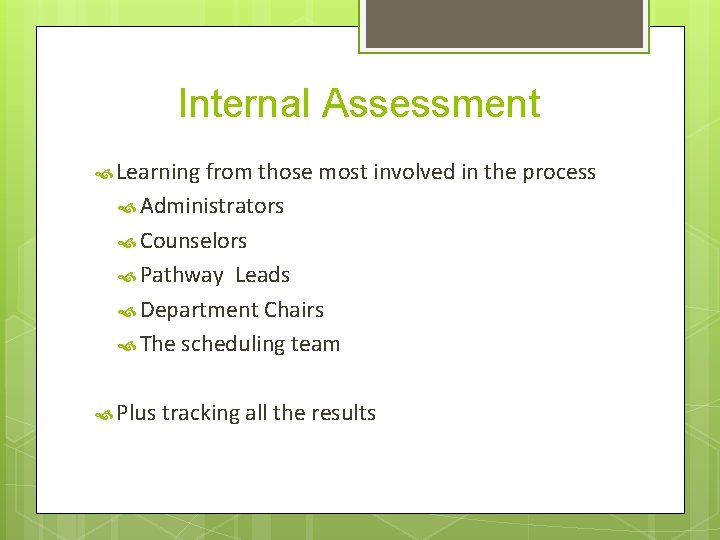 Internal Assessment

Learning from those most involved in the process

Administrators

Counselors

Pathway  Leads

Department Chairs

The scheduling team

Plus tracking all the results